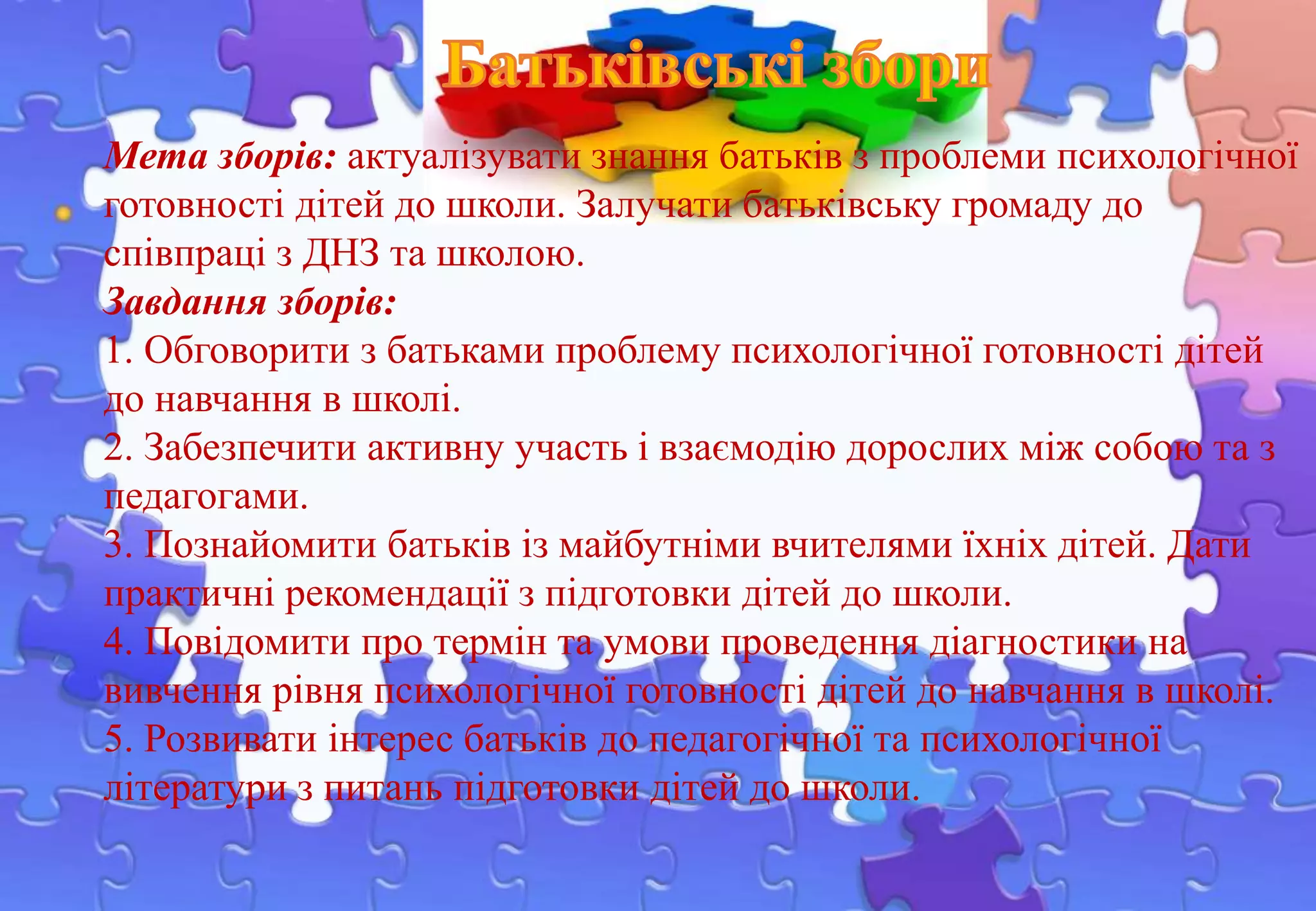 Батьківські збори

Мета зборів: актуалізувати знання батьків з проблеми психологічної готовності дітей до школи. Залучати батьківську громаду до співпраці з ДНЗ та школою.
Завдання зборів:
1. Обговорити з батьками проблему психологічної готовності дітей до навчання в школі.
2. Забезпечити активну участь і взаємодію дорослих між собою та з педагогами.
3. Познайомити батьків із майбутніми вчителями їхніх дітей. Дати практичні рекомендації з підготовки дітей до школи.
4. Повідомити про термін та умови проведення діагностики на вивчення рівня психологічної готовності дітей до навчання в школі.
5. Розвивати інтерес батьків до педагогічної та психологічної літератури з питань підготовки дітей до школи.